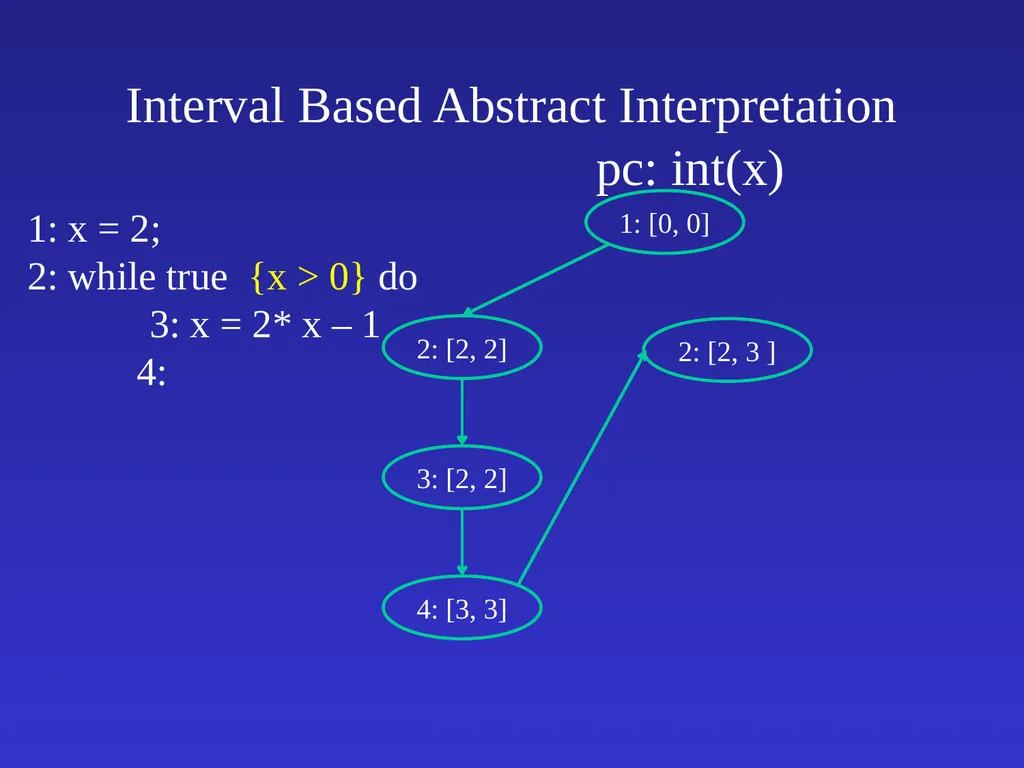 Interval Based Abstract Interpretation

pc: int(x)

1: x = 2;
2: while true {x > 0} do
3: x = 2* x – 1
4:

1: [0, 0]

2: [2, 2]

2: [2, 3 ]

3: [2, 2]

4: [3, 3]